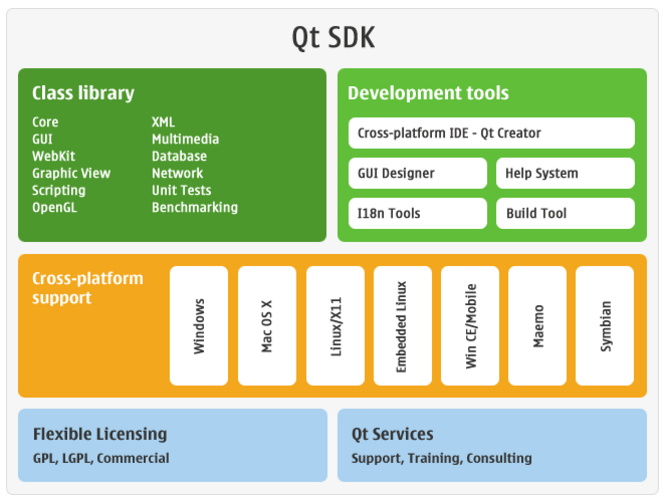 Qt SDK

Class library

Core
GUI
WebKit
Graphic View
Scripting
OpenGL

XML
Multimedia
Database
Network
Unit Tests
Benchmarking

Development tools

Cross-platform IDE - Qt Creator

GUI Designer

Help System

I18n Tools

Build Tool

Cross-platform support

Windows

Mac OS X

Linux/X11

Embedded Linux

Win CE/Mobile

Maemo

Symbian

Flexible Licensing

GPL, LGPL, Commercial

Qt Services

Support, Training, Consulting